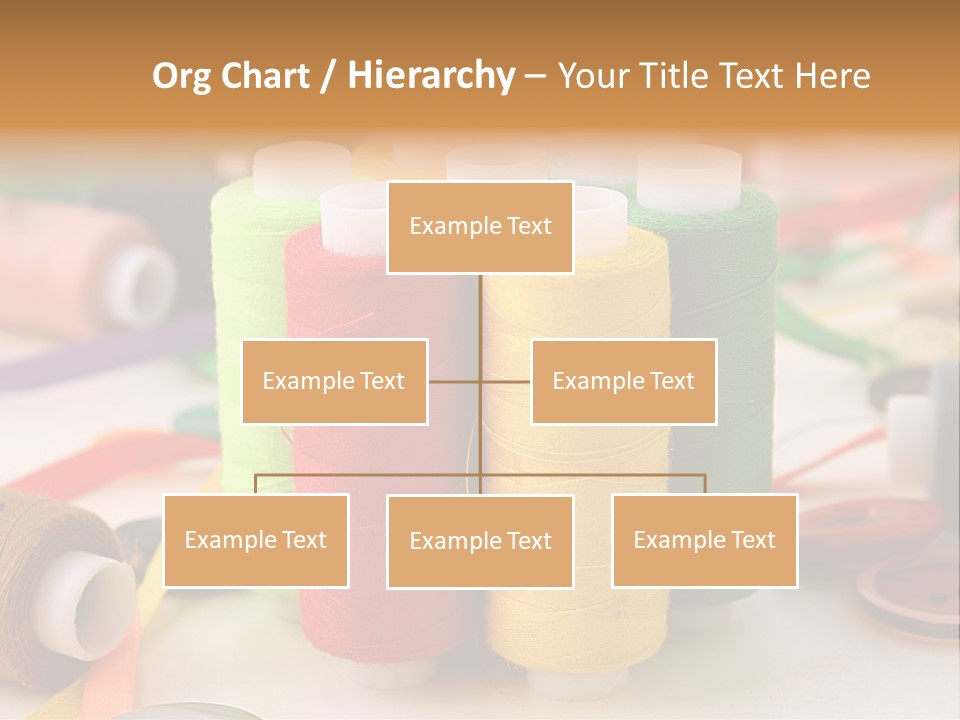 Org Chart / Hierarchy – Your Title Text Here

Example Text

Example Text

Example Text

Example Text

Example Text

Example Text